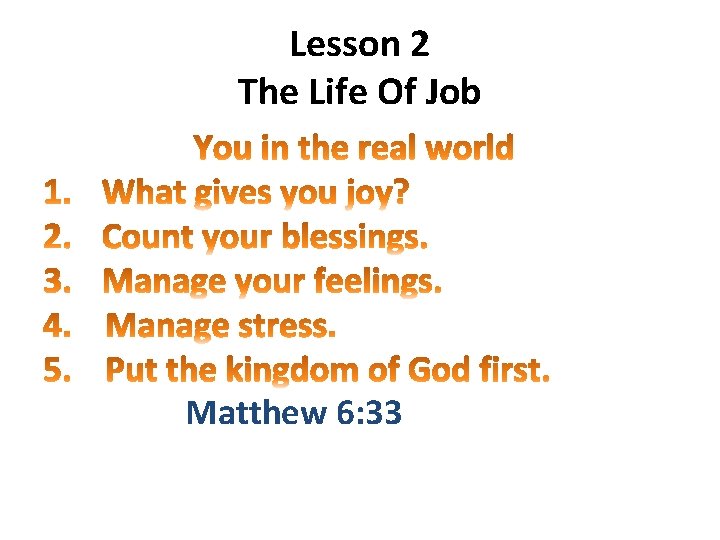 Lesson 2
The Life Of Job

You in the real world

1. What gives you joy?
2. Count your blessings.
3. Manage your feelings.
4. Manage stress.
5. Put the kingdom of God first.

Matthew 6:33